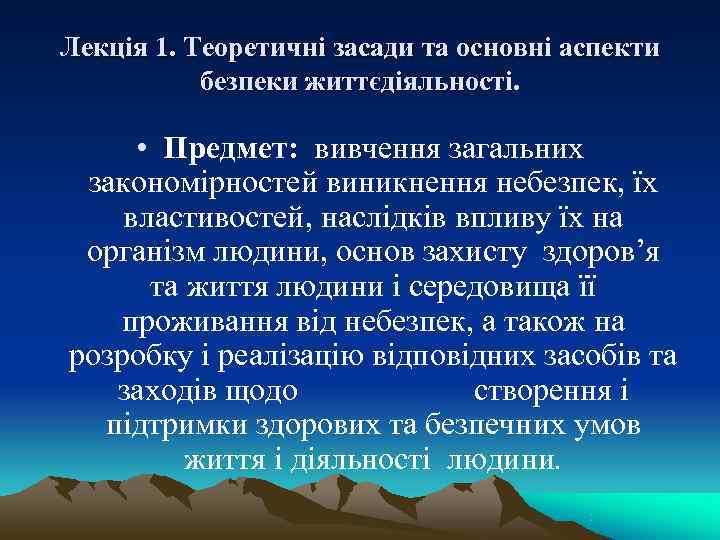 Лекція 1. Теоретичні засади та основні аспекти безпеки життєдіяльності.

• Предмет: вивчення загальних закономірностей виникнення небезпек, їх властивостей, наслідків впливу їх на організм людини, основ захисту здоров’я та життя людини і середовища її проживання від небезпек, а також на розробку і реалізацію відповідних засобів та заходів щодо створення і підтримки здорових та безпечних умов життя і діяльності людини.